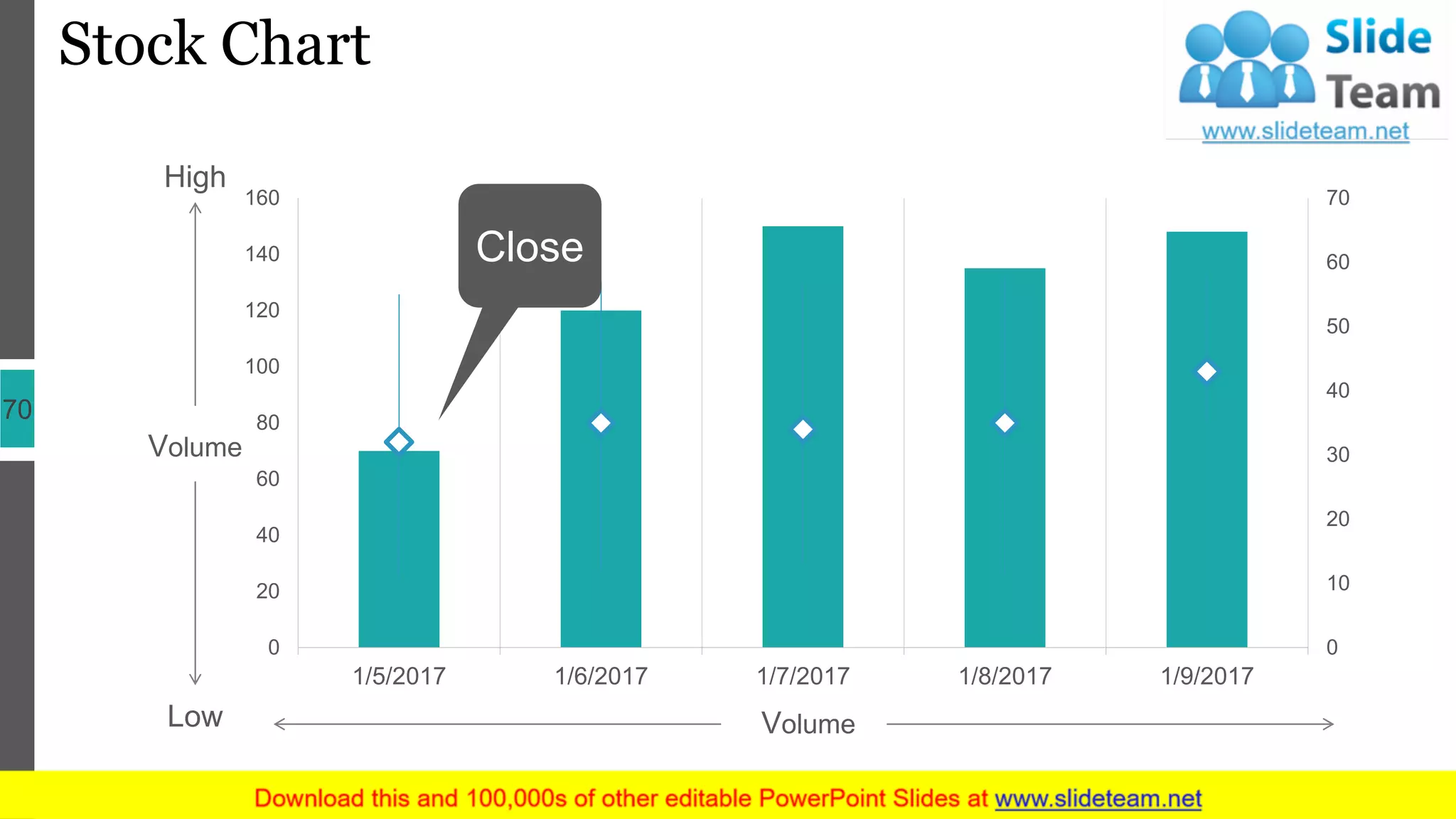 Stock Chart

Slide Team
www.slideteam.net

70

High
Volume
Low

Close

160
140
120
100
80
60
40
20
0

70
60
50
40
30
20
10
0

1/5/2017
1/6/2017
1/7/2017
1/8/2017
1/9/2017

Volume

Download this and 100,000s of other editable PowerPoint Slides at www.slideteam.net